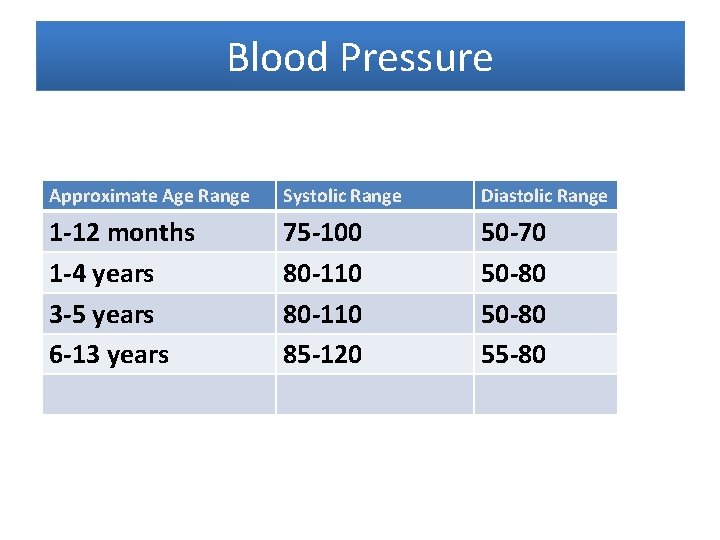 Blood Pressure

| Approximate Age Range | Systolic Range | Diastolic Range |
|---|---|---|
| 1-12 months | 75-100 | 50-70 |
| 1-4 years | 80-110 | 50-80 |
| 3-5 years | 80-110 | 50-80 |
| 6-13 years | 85-120 | 55-80 |
| | | |